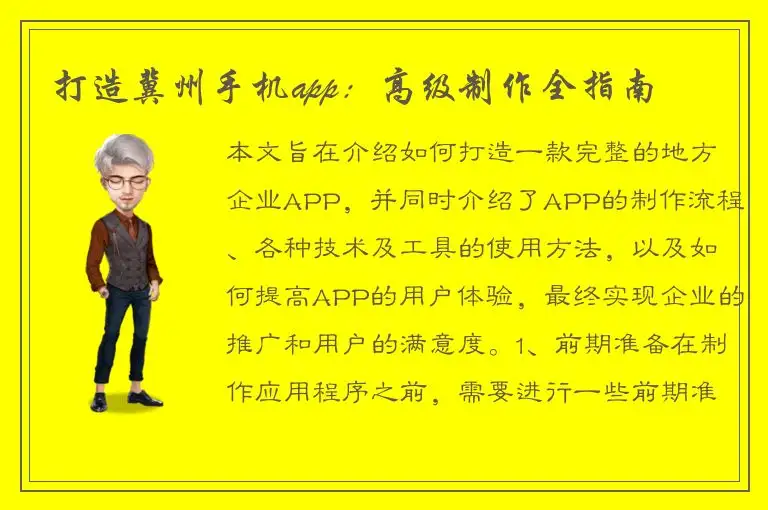 打造冀州手机app：高级制作全指南

本文旨在介绍如何打造一款完整的地方企业APP，并同时介绍了APP的制作流程、各种技术及工具的使用方法，以及如何提高APP的用户体验，最终实现企业的推广和用户的满意度。1、前期准备在制作应用程序之前，需要进行一些前期准